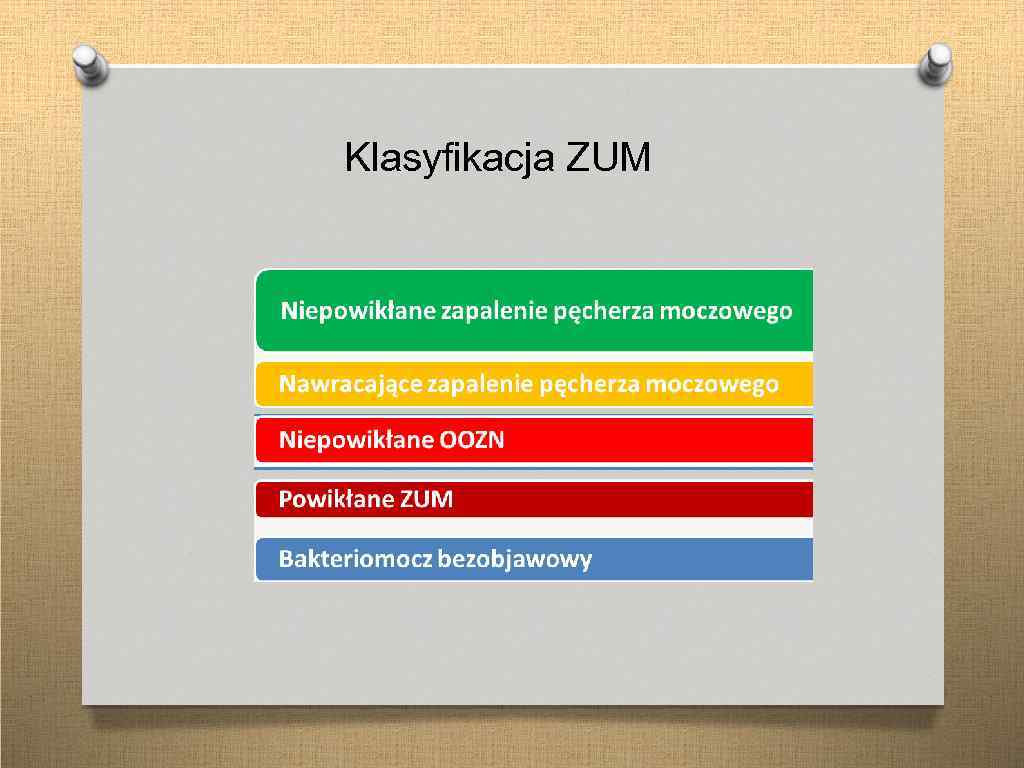 Klasyfikacja ZUM

Niepowikłane zapalenie pęcherza moczowego

Nawracające zapalenie pęcherza moczowego

Niepowikłane OOZN

Powikłane ZUM

Bakteriomocz bezobjawowy